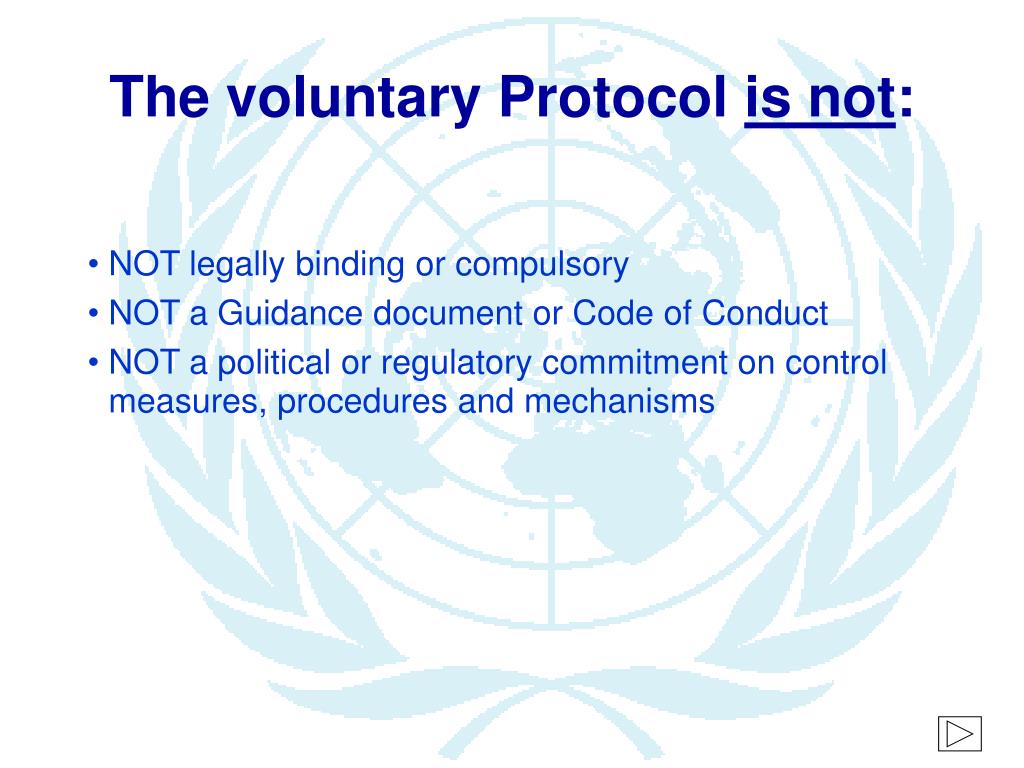 The voluntary Protocol is not:

• NOT legally binding or compulsory
• NOT a Guidance document or Code of Conduct
• NOT a political or regulatory commitment on control measures, procedures and mechanisms